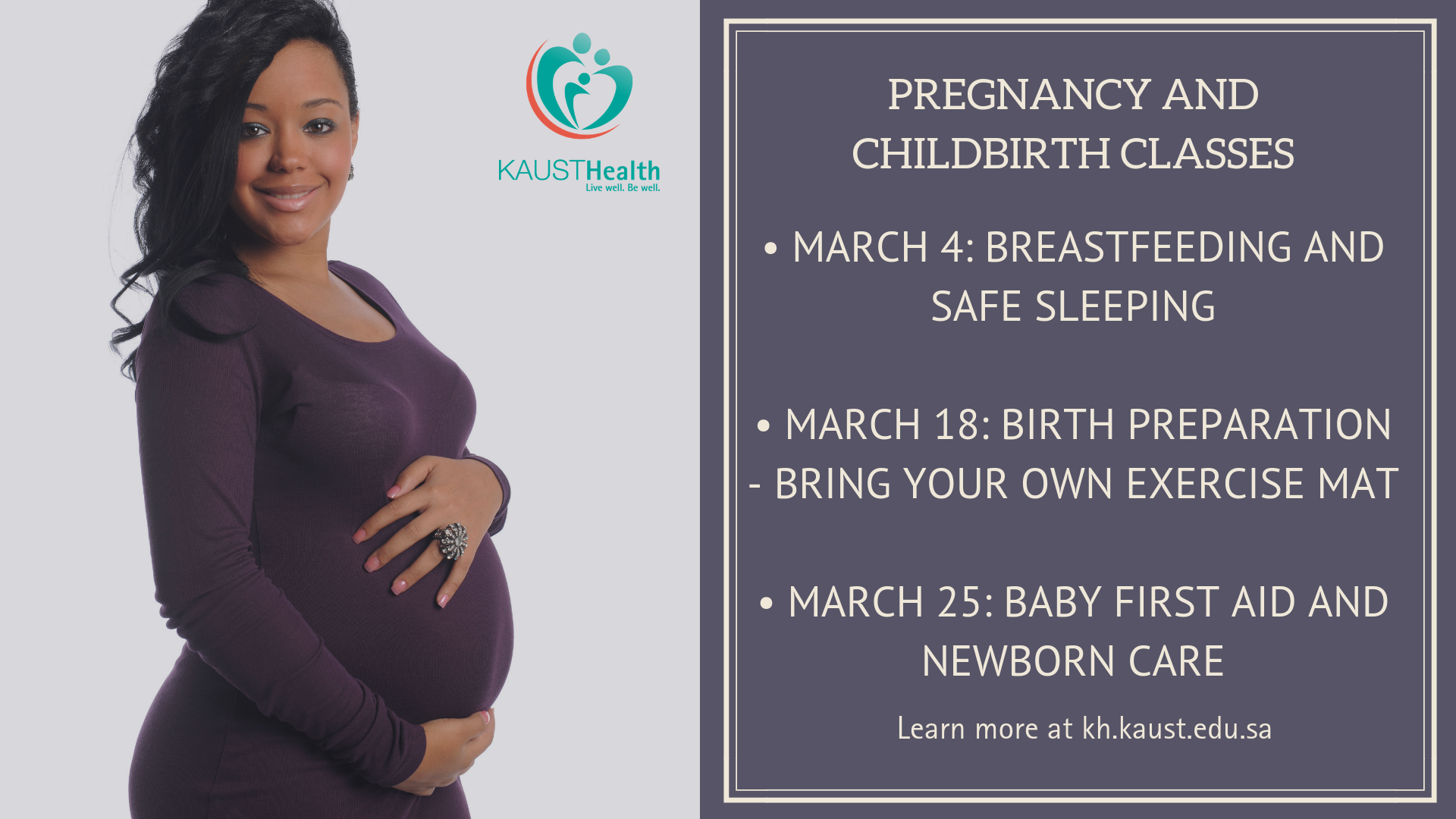 KAUSTHealth
Live well. Be well.

PREGNANCY AND CHILDBIRTH CLASSES

• MARCH 4: BREASTFEEDING AND SAFE SLEEPING

• MARCH 18: BIRTH PREPARATION - BRING YOUR OWN EXERCISE MAT

• MARCH 25: BABY FIRST AID AND NEWBORN CARE

Learn more at kh.kaust.edu.sa